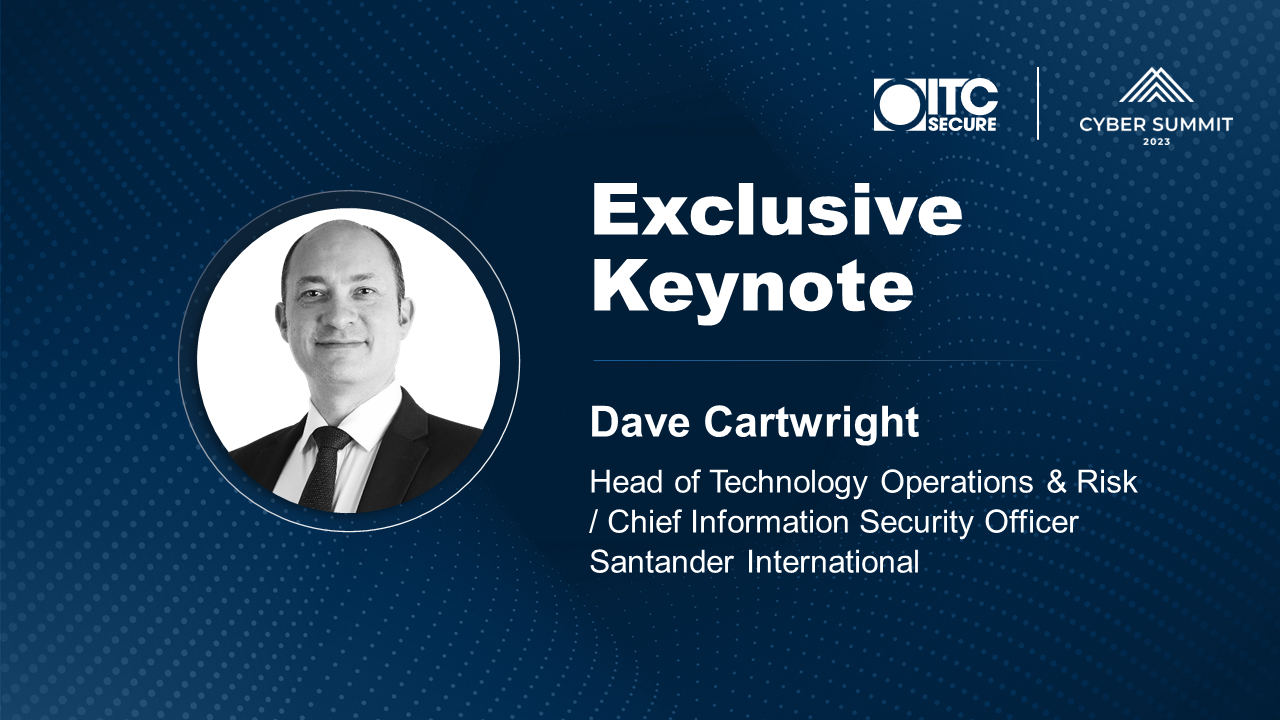 ITC SECURE

CYBER SUMMIT
2023

Exclusive Keynote

Dave Cartwright

Head of Technology Operations & Risk / Chief Information Security Officer
Santander International